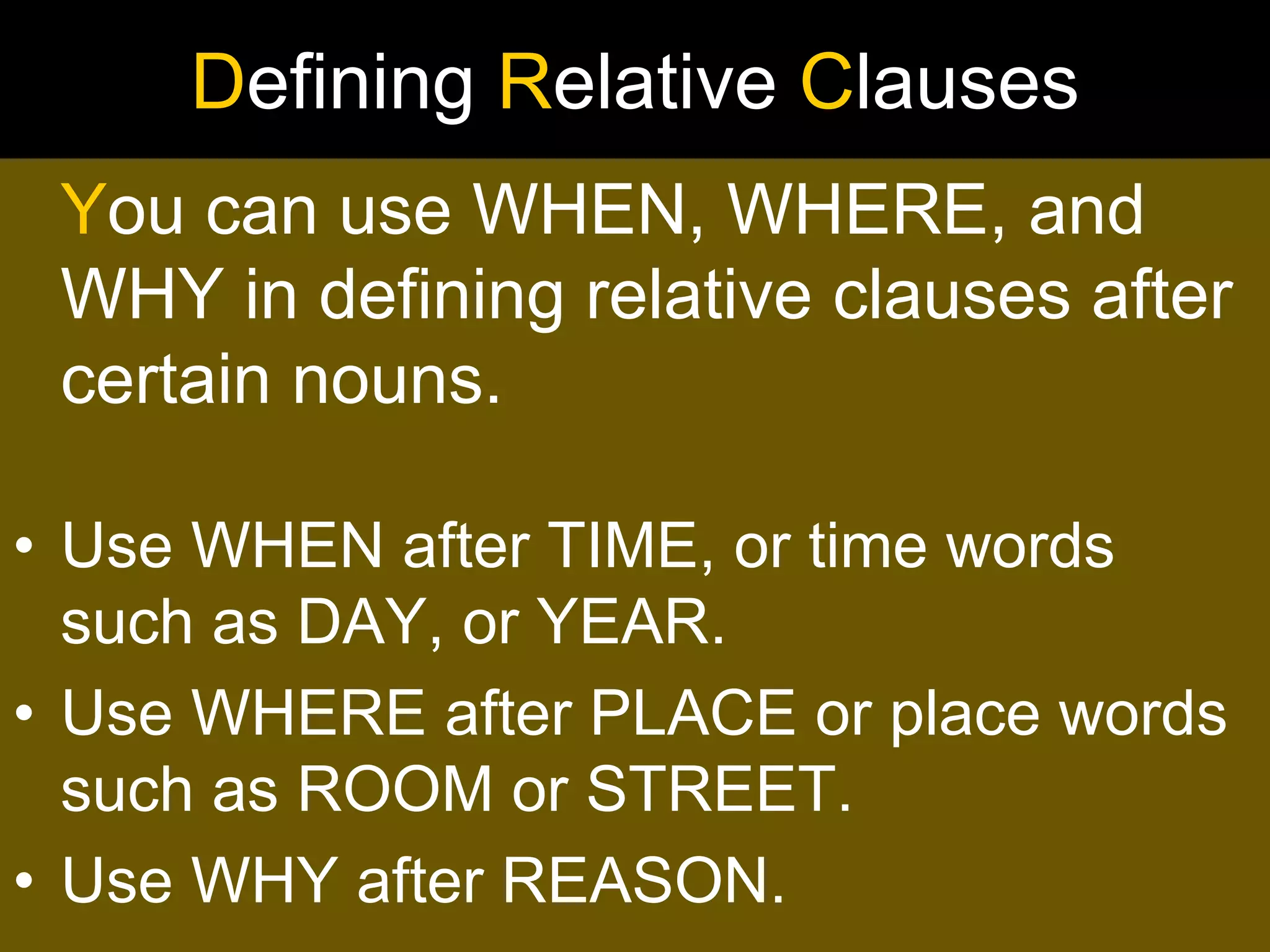 Defining Relative Clauses

You can use WHEN, WHERE, and WHY in defining relative clauses after certain nouns.

• Use WHEN after TIME, or time words such as DAY, or YEAR.
• Use WHERE after PLACE or place words such as ROOM or STREET.
• Use WHY after REASON.